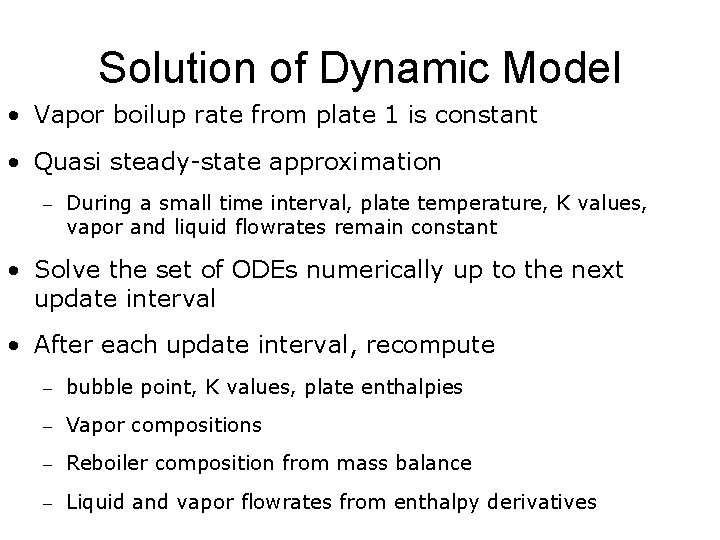 Solution of Dynamic Model

• Vapor boilup rate from plate 1 is constant

• Quasi steady-state approximation

– During a small time interval, plate temperature, K values, vapor and liquid flowrates remain constant

• Solve the set of ODEs numerically up to the next update interval

• After each update interval, recompute

– bubble point, K values, plate enthalpies

– Vapor compositions

– Reboiler composition from mass balance

– Liquid and vapor flowrates from enthalpy derivatives